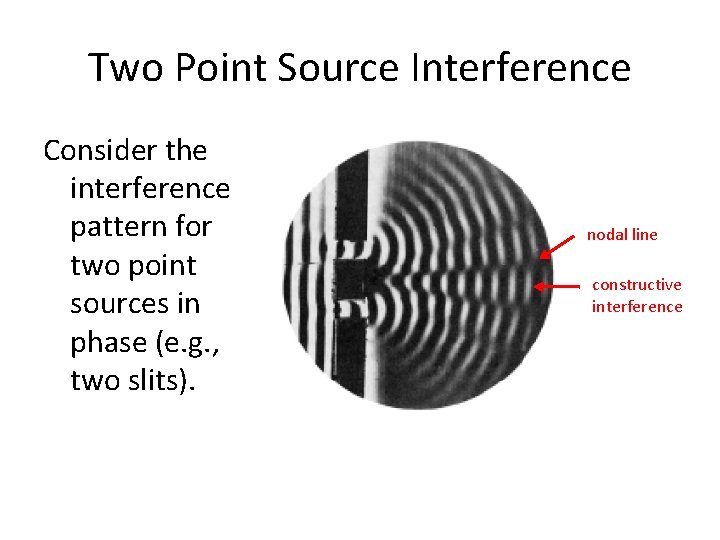 Two Point Source Interference

Consider the interference pattern for two point sources in phase (e.g., two slits).

nodal line

constructive interference